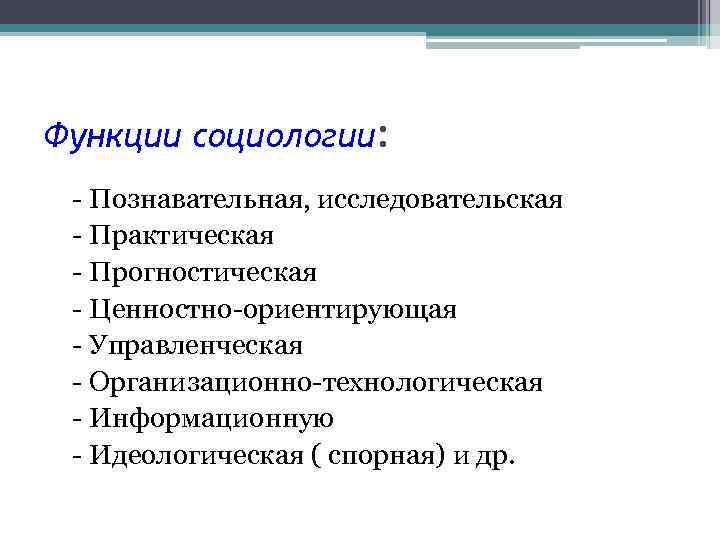 Функции социологии:

- Познавательная, исследовательская
- Практическая
- Прогностическая
- Ценностно-ориентирующая
- Управленческая
- Организационно-технологическая
- Информационную
- Идеологическая ( спорная) и др.